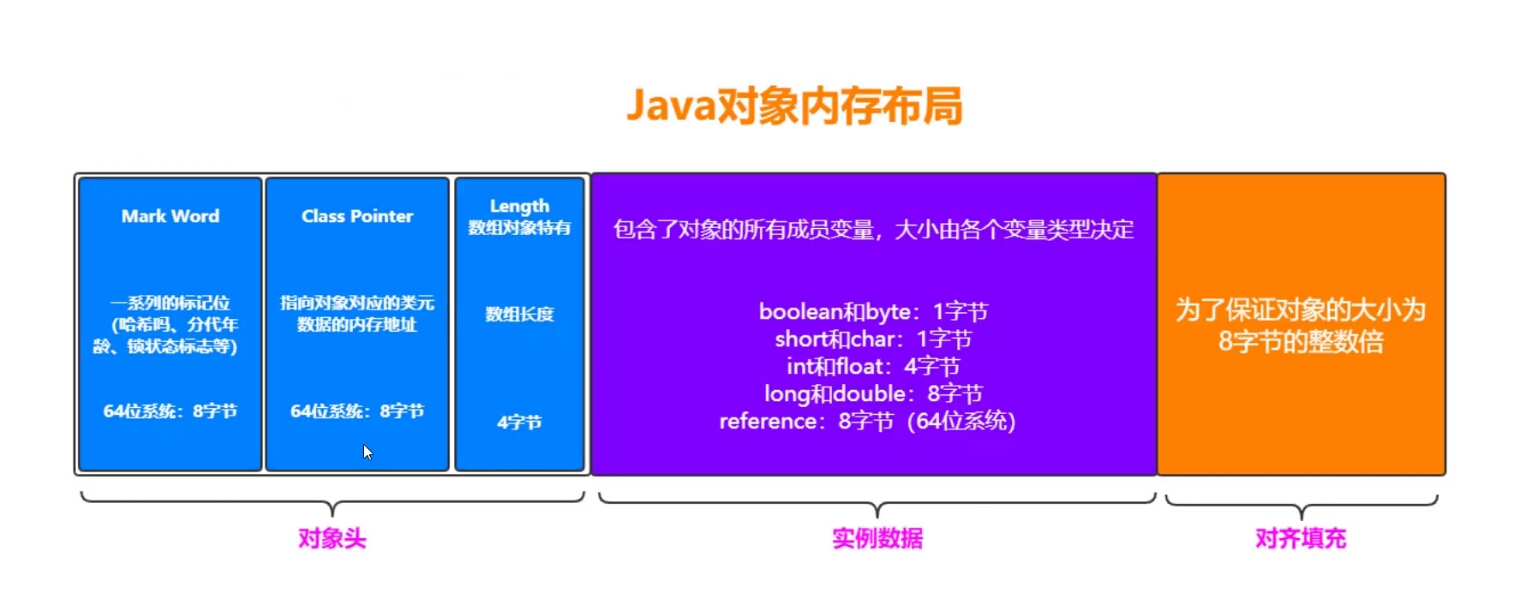 Java对象内存布局

Mark Word

一系列的标记位（哈希码、分代年龄、锁状态标志等）

64位系统：8字节

Class Pointer

指向对象对应的类元数据的内存地址

64位系统：8字节

Length
数组对象特有

数组长度

4字节

包含了对象的所有成员变量，大小由各个变量类型决定

boolean和byte：1字节
short和char：1字节
int和float：4字节
long和double：8字节
reference：8字节（64位系统）

为了保证对象的大小为8字节的整数倍

对象头

实例数据

对齐填充